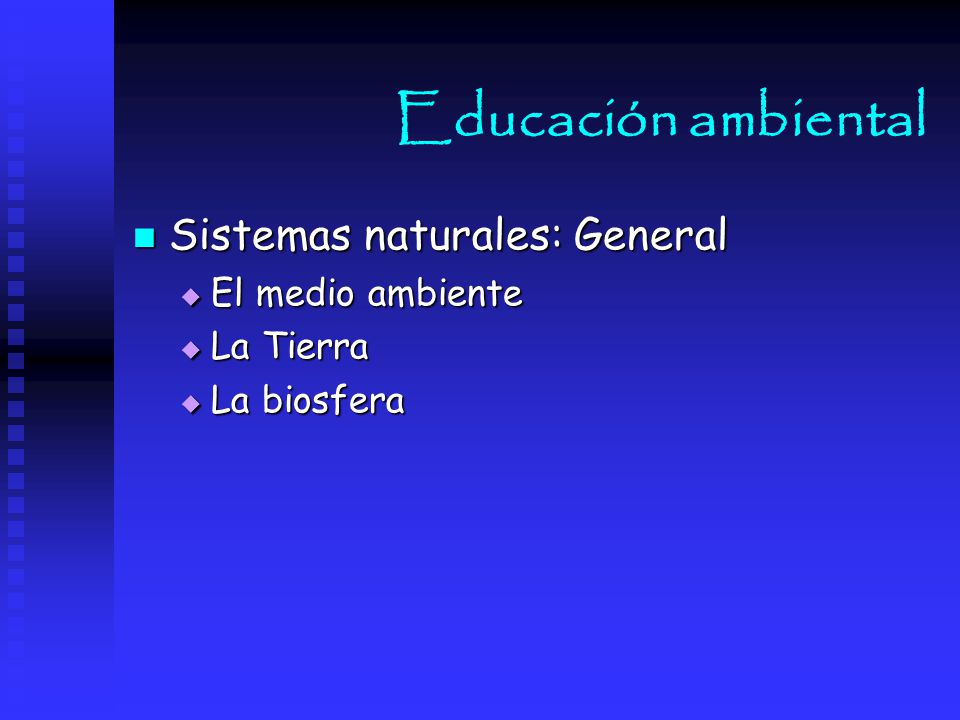 Educación ambiental

- Sistemas naturales: General
  - El medio ambiente
  - La Tierra
  - La biosfera